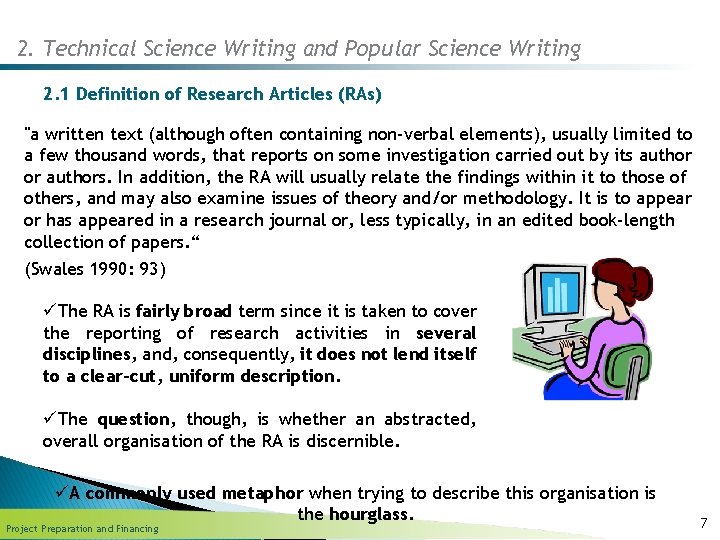 2. Technical Science Writing and Popular Science Writing

2.1 Definition of Research Articles (RAs)

"a written text (although often containing non-verbal elements), usually limited to a few thousand words, that reports on some investigation carried out by its author or authors. In addition, the RA will usually relate the findings within it to those of others, and may also examine issues of theory and/or methodology. It is to appear or has appeared in a research journal or, less typically, in an edited book-length collection of papers.“

(Swales 1990: 93)

✓The RA is fairly broad term since it is taken to cover the reporting of research activities in several disciplines, and, consequently, it does not lend itself to a clear-cut, uniform description.

✓The question, though, is whether an abstracted, overall organisation of the RA is discernible.

✓A commonly used metaphor when trying to describe this organisation is the hourglass.

Project Preparation and Financing

7